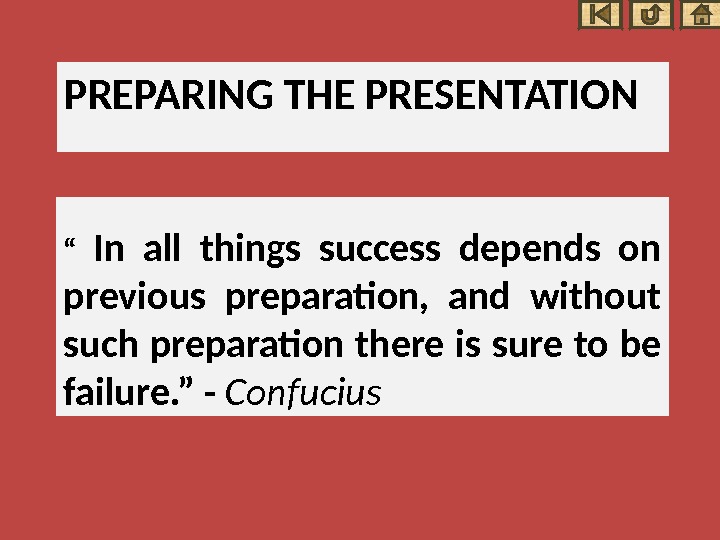 PREPARING THE PRESENTATION

“ In all things success depends on previous preparation, and without such preparation there is sure to be failure.” - Confucius